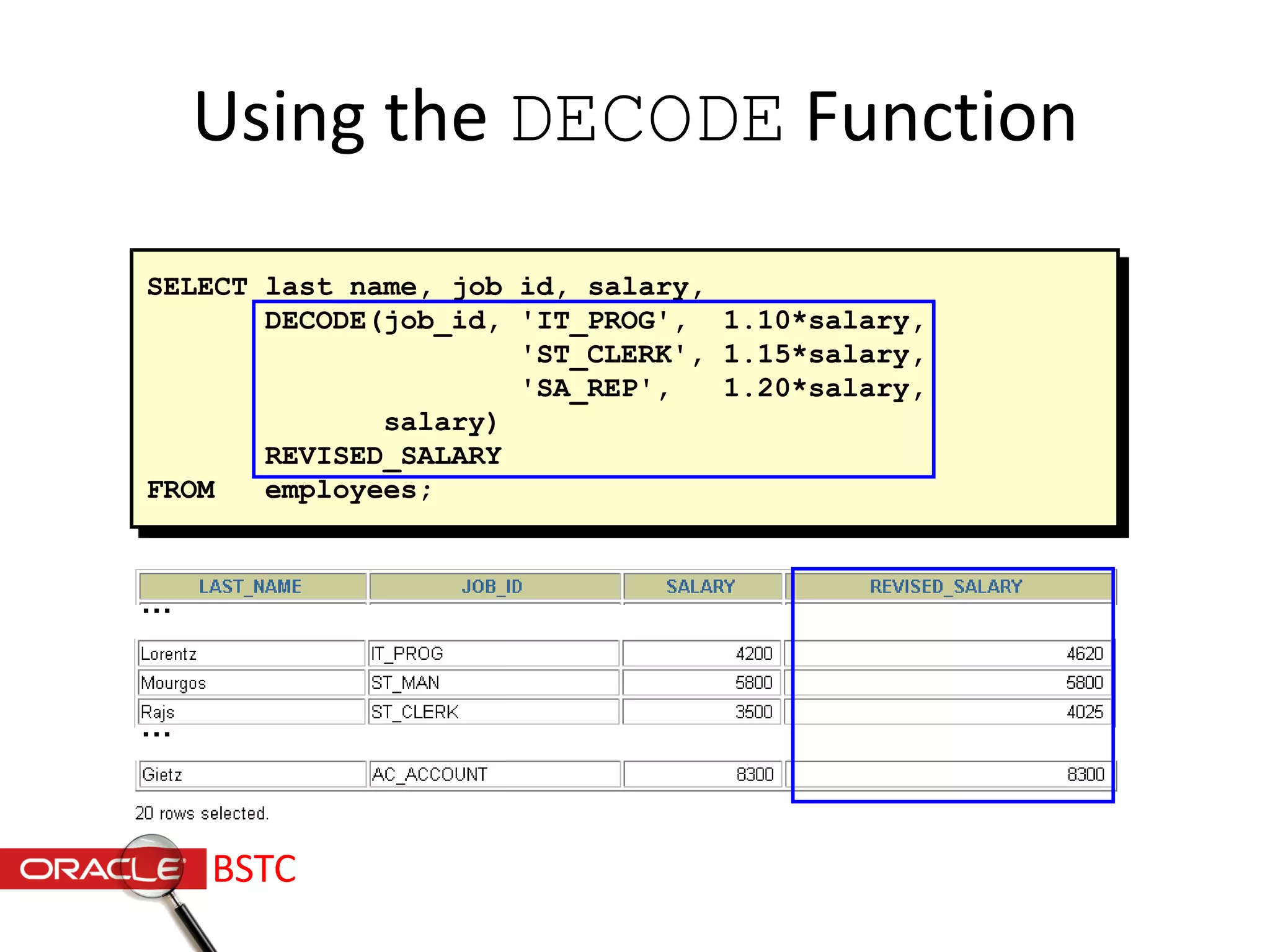 Using the DECODE Function

SELECT last_name, job_id, salary,
       DECODE(job_id, 'IT_PROG',  1.10*salary,
                      'ST_CLERK', 1.15*salary,
                      'SA_REP',   1.20*salary,
              salary)
       REVISED_SALARY
FROM   employees;

| LAST_NAME | JOB_ID | SALARY | REVISED_SALARY |
|---|---|---|---|
| ... | | | |
| Lorentz | IT_PROG | 4200 | 4620 |
| Mourgos | ST_MAN | 5800 | 5800 |
| Rajs | ST_CLERK | 3500 | 4025 |
| ... | | | |
| Gietz | AC_ACCOUNT | 8300 | 8300 |

20 rows selected.

ORACLE BSTC